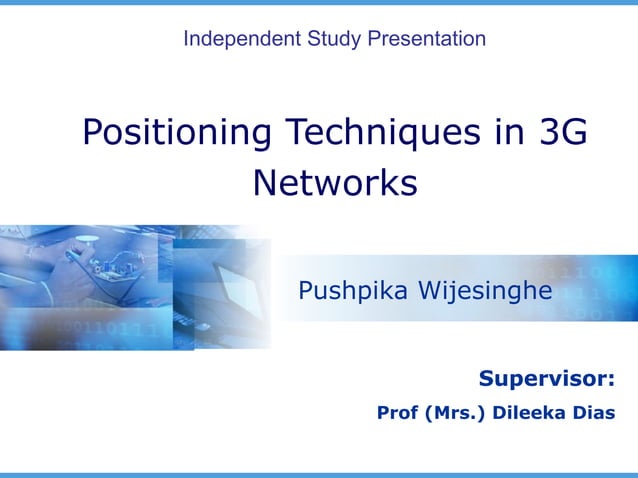 Independent Study Presentation

Positioning Techniques in 3G Networks

Pushpika Wijesinghe

Supervisor:
Prof (Mrs.) Dileeka Dias